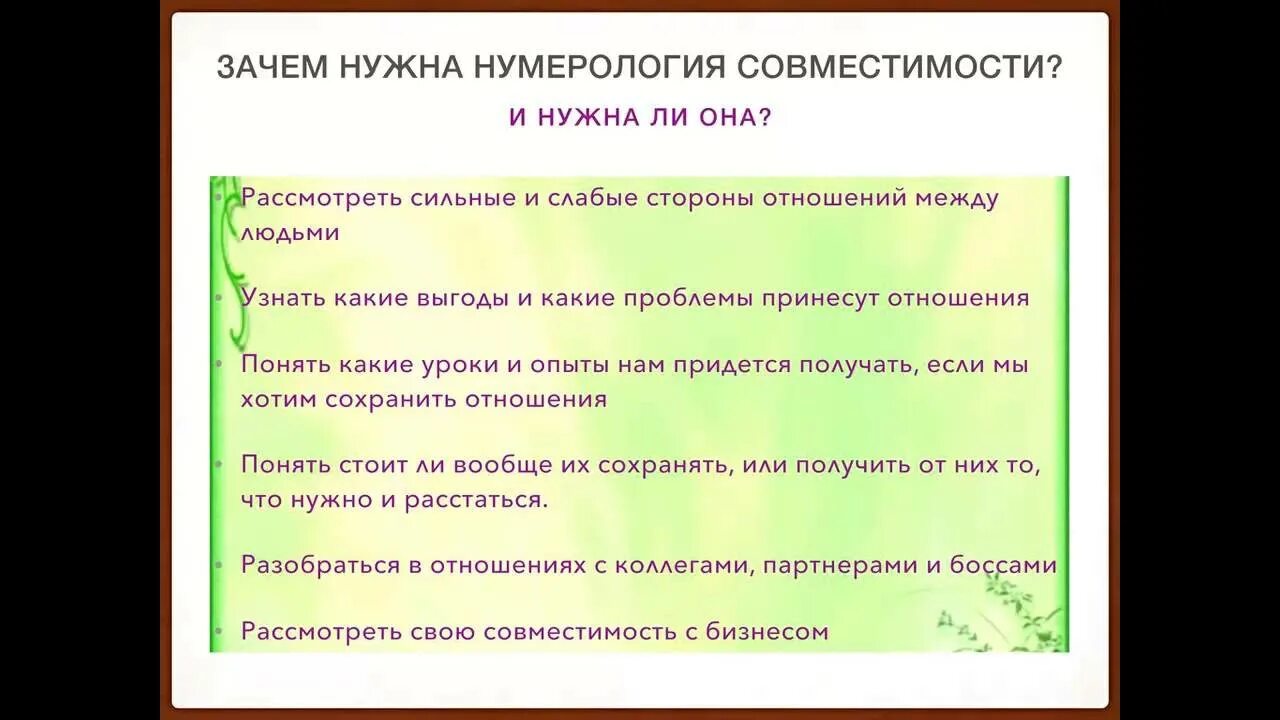 ЗАЧЕМ НУЖНА НУМЕРОЛОГИЯ СОВМЕСТИМОСТИ?

И НУЖНА ЛИ ОНА?

• Рассмотреть сильные и слабые стороны отношений между людьми

• Узнать какие выгоды и какие проблемы принесут отношения

• Понять какие уроки и опыты нам придется получать, если мы хотим сохранить отношения

• Понять стоит ли вообще их сохранять, или получить от них то, что нужно и расстаться.

• Разобраться в отношениях с коллегами, партнерами и боссами

• Рассмотреть свою совместимость с бизнесом